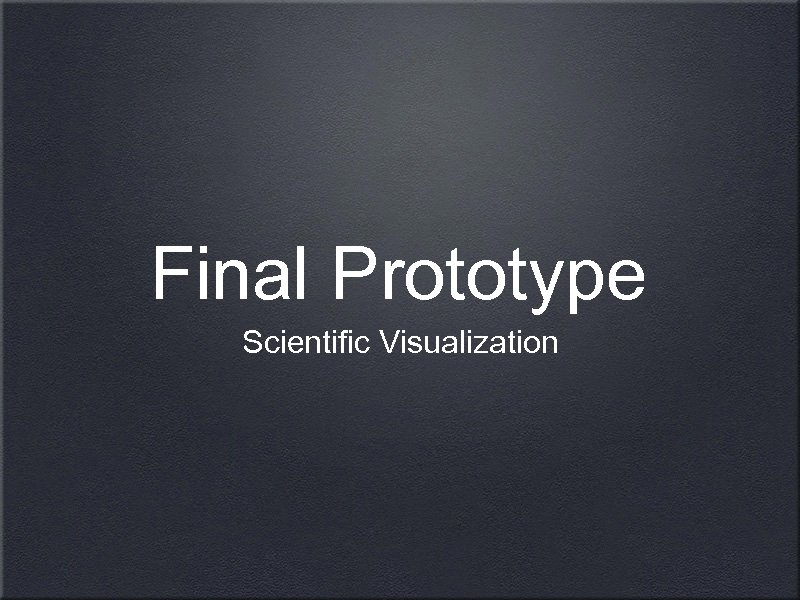 Final Prototype

Scientific Visualization